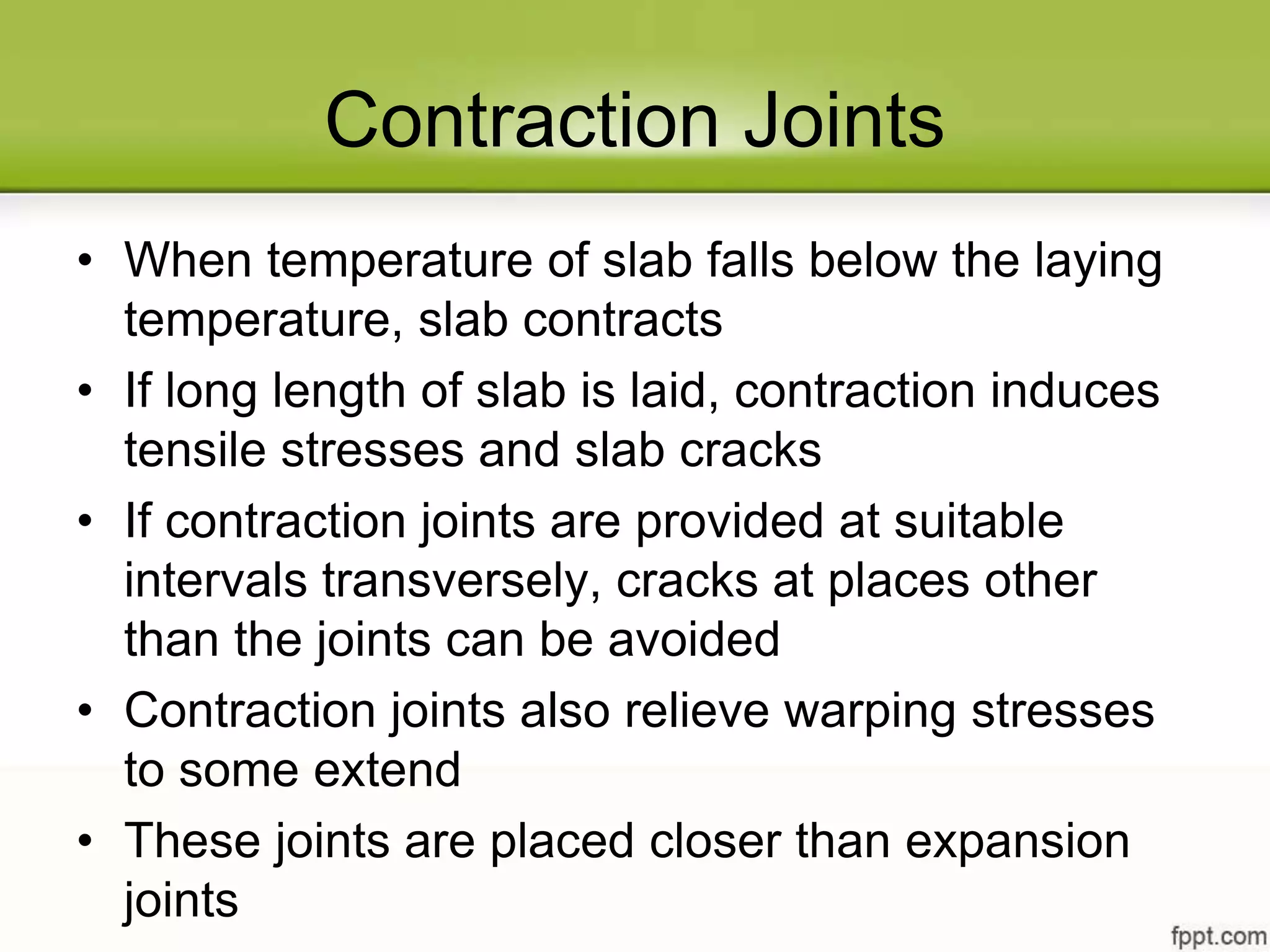 Contraction Joints

• When temperature of slab falls below the laying temperature, slab contracts

• If long length of slab is laid, contraction induces tensile stresses and slab cracks

• If contraction joints are provided at suitable intervals transversely, cracks at places other than the joints can be avoided

• Contraction joints also relieve warping stresses to some extend

• These joints are placed closer than expansion joints

fppt.com